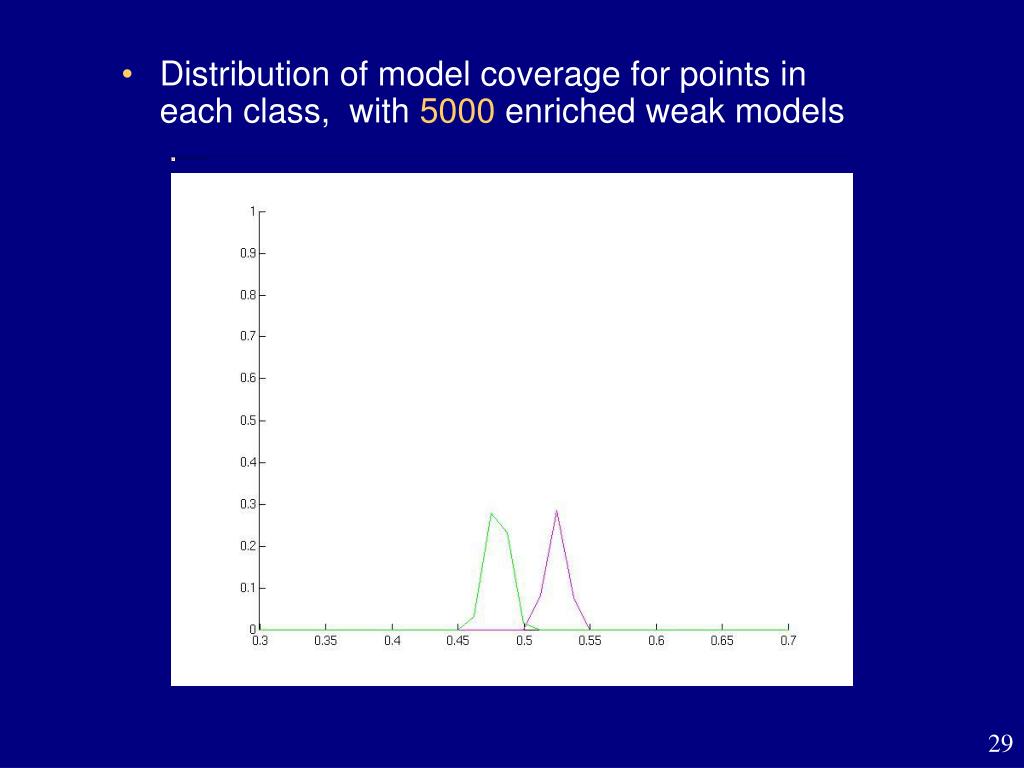 • Distribution of model coverage for points in each class, with 5000 enriched weak models

1
0.9
0.8
0.7
0.6
0.5
0.4
0.3
0.2
0.1
0
0.3 0.35 0.4 0.45 0.5 0.55 0.6 0.65 0.7

29